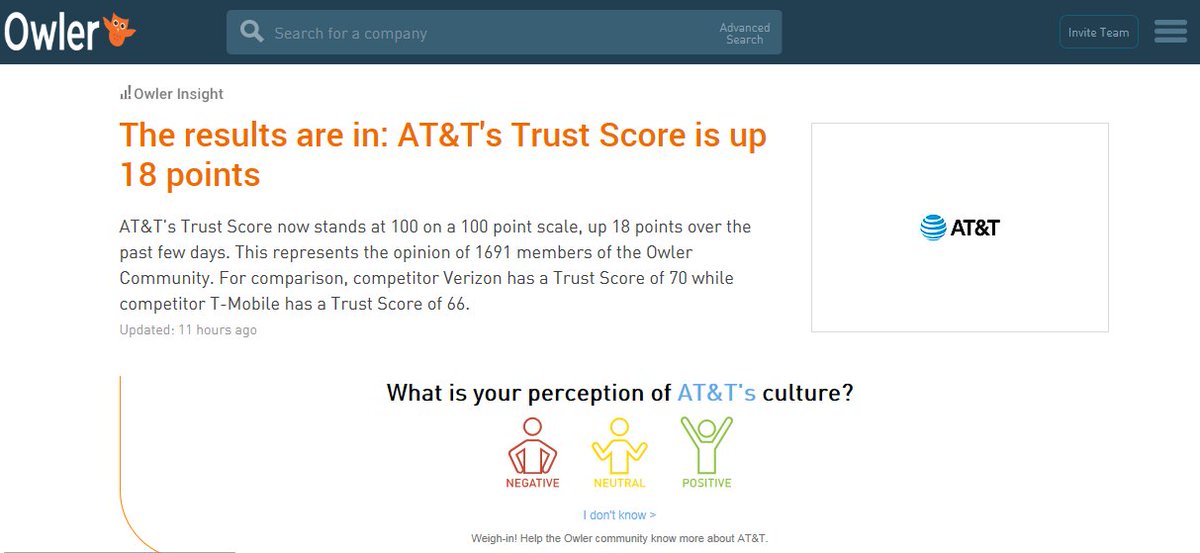 Owler

Search for a company

Advanced Search

Invite Team

Owler Insight

The results are in: AT&T's Trust Score is up 18 points

AT&T's Trust Score now stands at 100 on a 100 point scale, up 18 points over the past few days. This represents the opinion of 1691 members of the Owler Community. For comparison, competitor Verizon has a Trust Score of 70 while competitor T-Mobile has a Trust Score of 66.

Updated: 11 hours ago

AT&T

What is your perception of AT&T's culture?

NEGATIVE

NEUTRAL

POSITIVE

I don't know >

Weigh-in! Help the Owler community know more about AT&T.